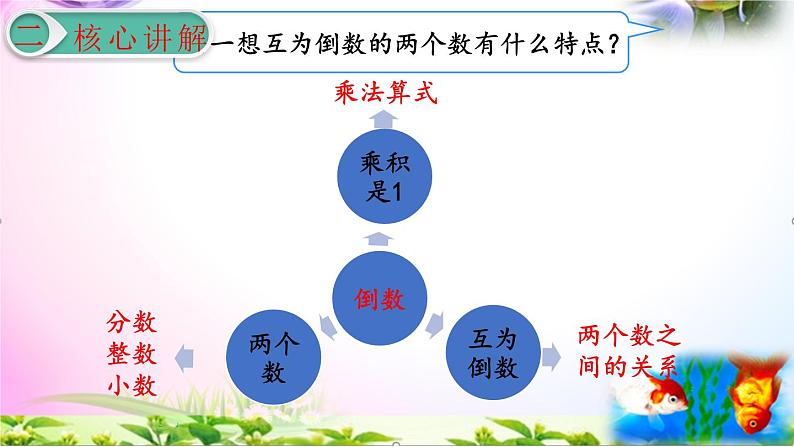 二 核心讲解

一想互为倒数的两个数有什么特点？

乘法算式

乘积是1

倒数

两个数

互为倒数

分数
整数
小数

两个数之间的关系